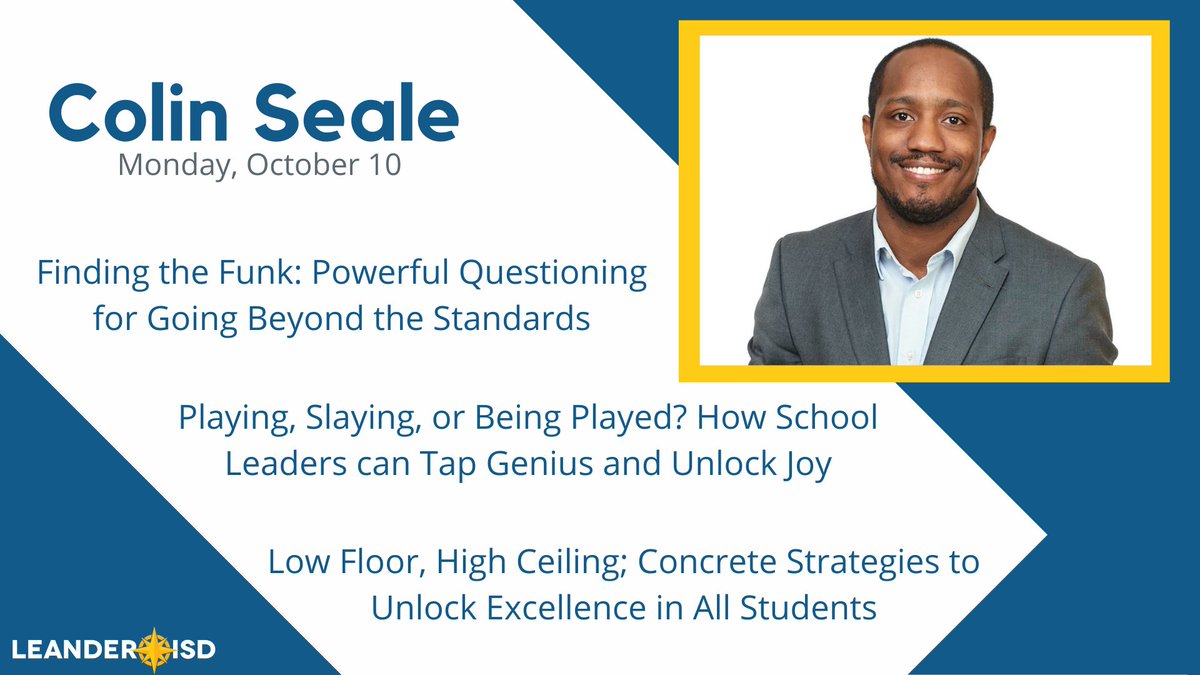 Colin Seale
Monday, October 10

Finding the Funk: Powerful Questioning for Going Beyond the Standards

Playing, Slaying, or Being Played? How School Leaders can Tap Genius and Unlock Joy

Low Floor, High Ceiling; Concrete Strategies to Unlock Excellence in All Students

LEANDER ISD